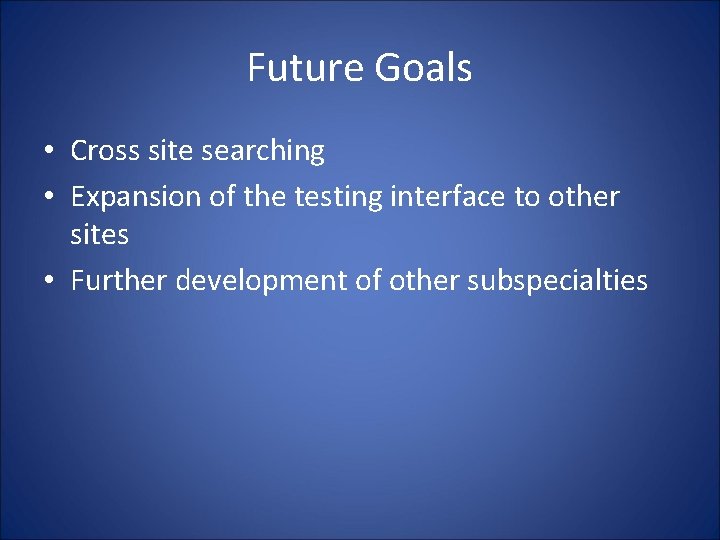 Future Goals

• Cross site searching
• Expansion of the testing interface to other sites
• Further development of other subspecialties